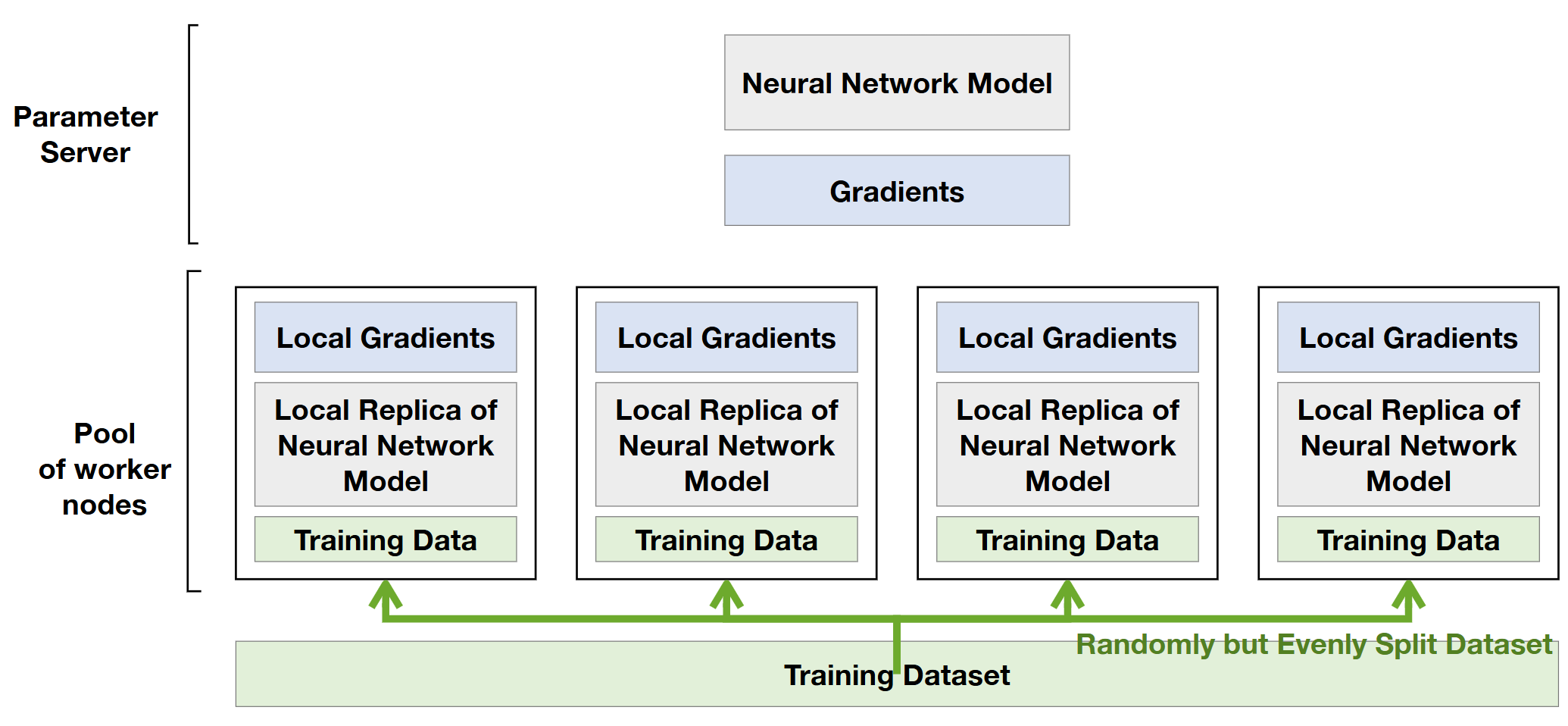 Parameter Server

Neural Network Model

Gradients

Pool of worker nodes

Local Gradients

Local Replica of Neural Network Model

Training Data

Local Gradients

Local Replica of Neural Network Model

Training Data

Local Gradients

Local Replica of Neural Network Model

Training Data

Local Gradients

Local Replica of Neural Network Model

Training Data

Randomly but Evenly Split Dataset

Training Dataset